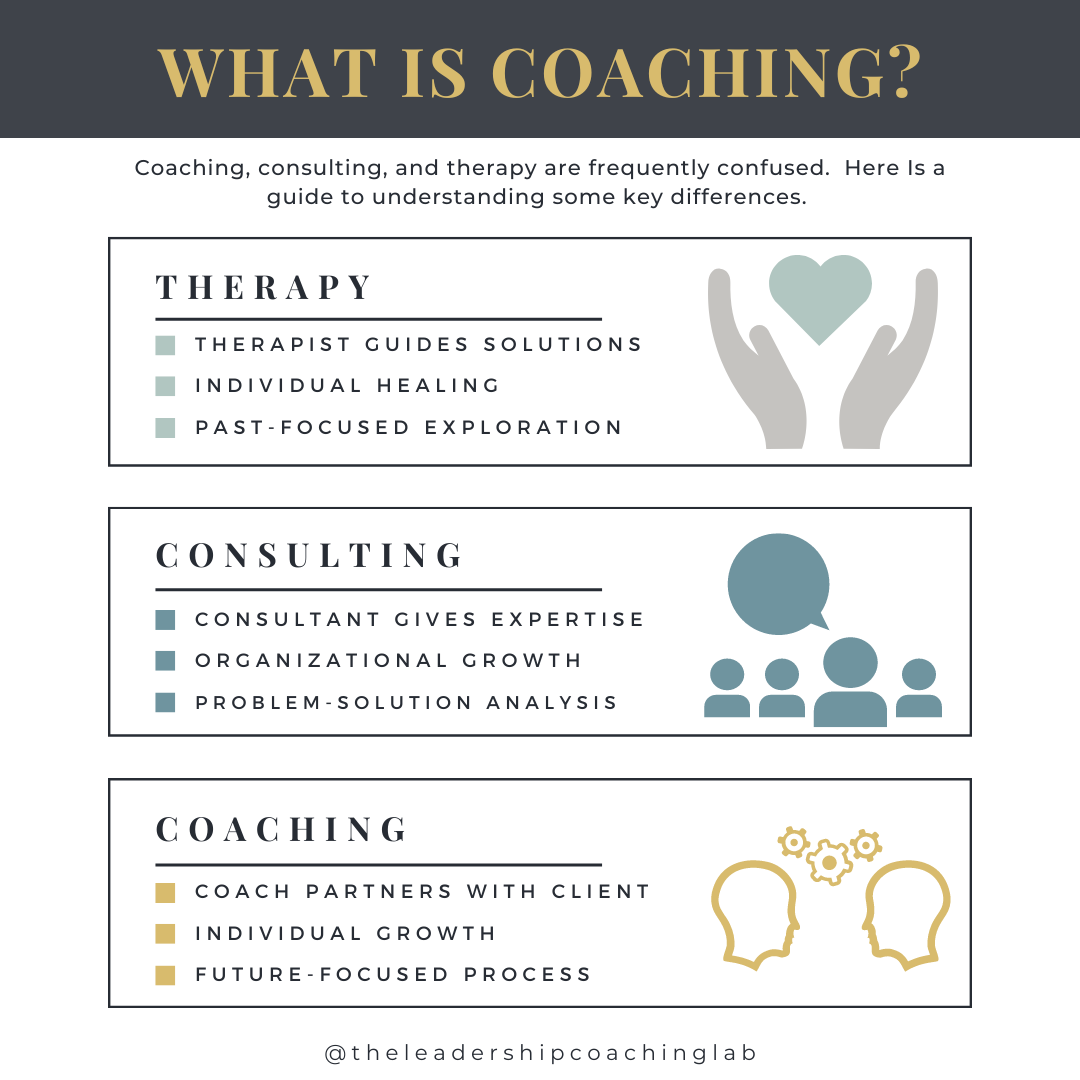 WHAT IS COACHING?

Coaching, consulting, and therapy are frequently confused. Here Is a guide to understanding some key differences.

THERAPY

THERAPIST GUIDES SOLUTIONS
INDIVIDUAL HEALING
PAST-FOCUSED EXPLORATION

CONSULTING

CONSULTANT GIVES EXPERTISE
ORGANIZATIONAL GROWTH
PROBLEM-SOLUTION ANALYSIS

COACHING

COACH PARTNERS WITH CLIENT
INDIVIDUAL GROWTH
FUTURE-FOCUSED PROCESS

@theleadershipcoachinglab